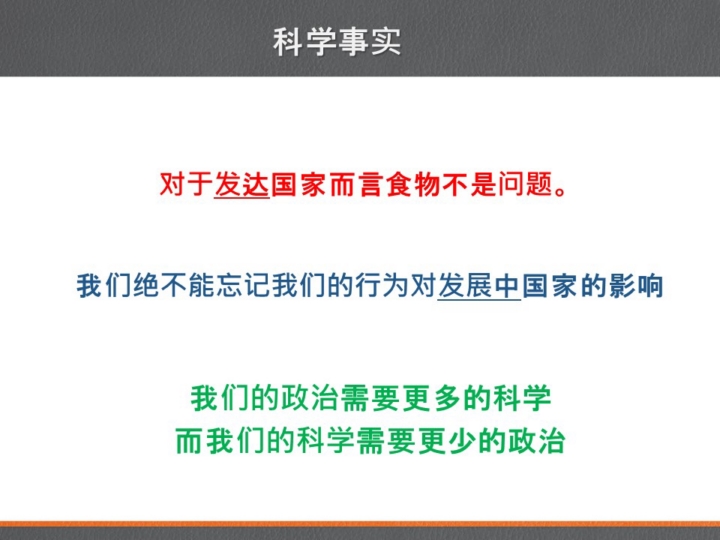 科学事实

对于发达国家而言食物不是问题。

我们绝不能忘记我们的行为对发展中国家的影响

我们的政治需要更多的科学
而我们的科学需要更少的政治